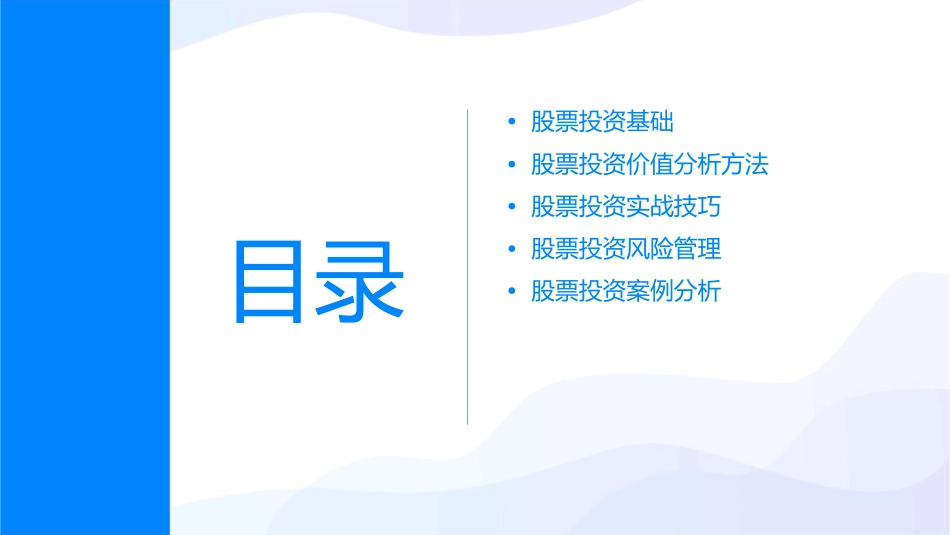 目录

• 股票投资基础
• 股票投资价值分析方法
• 股票投资实战技巧
• 股票投资风险管理
• 股票投资案例分析